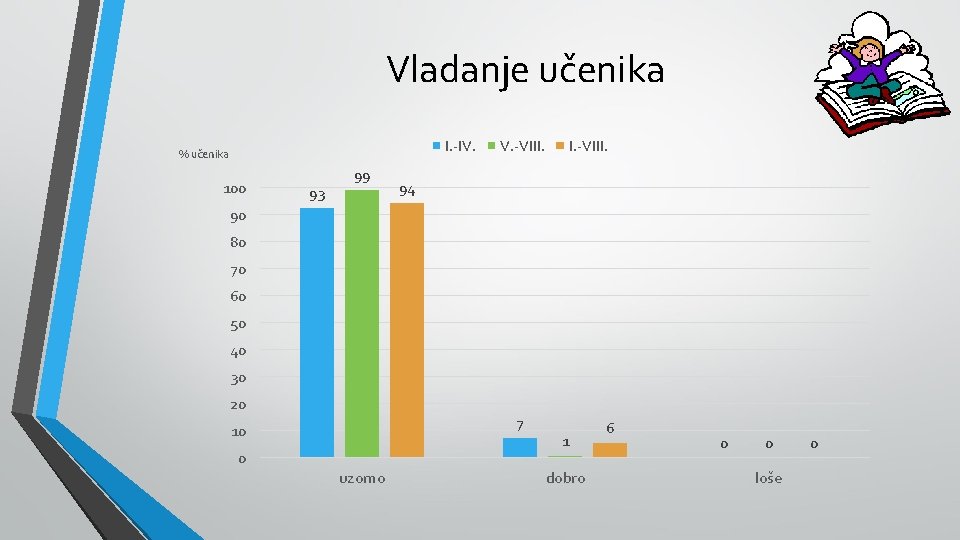 Vladanje učenika

% učenika

I.-IV. V.-VIII. I.-VIII.

100
90
80
70
60
50
40
30
20
10
0

93 99 94
7 1 6
0 0 0

uzorno dobro loše